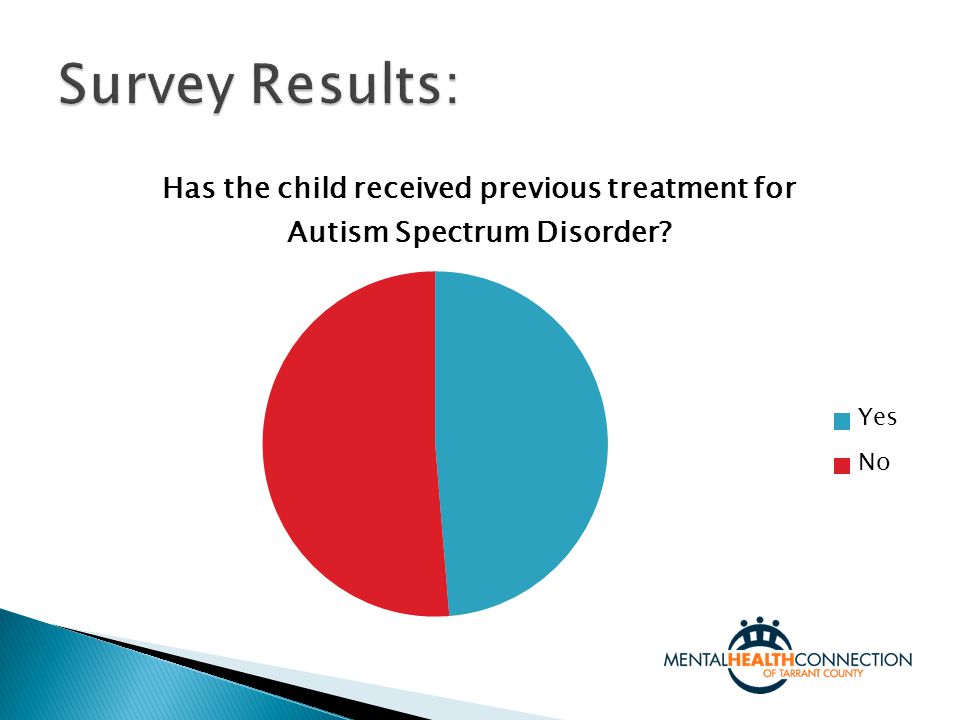 Survey Results:

Has the child received previous treatment for Autism Spectrum Disorder?

Yes
No

MENTALHEALTHCONNECTION
OF TARRANT COUNTY